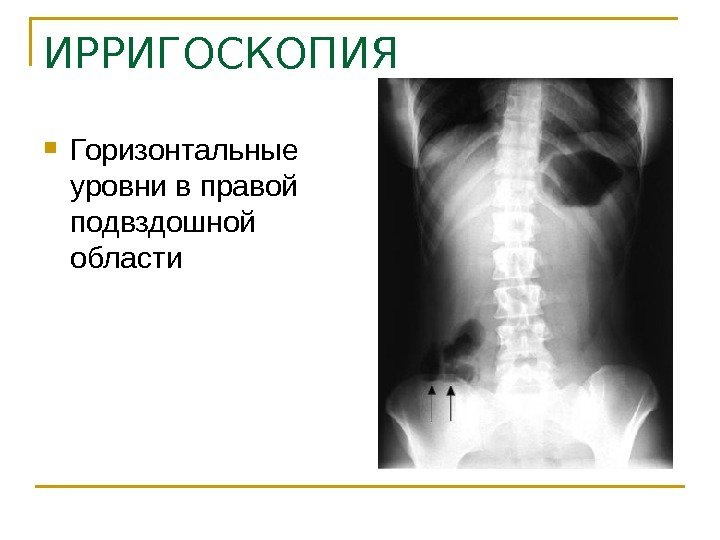 ИРРИГОСКОПИЯ

Горизонтальные уровни в правой подвздошной области